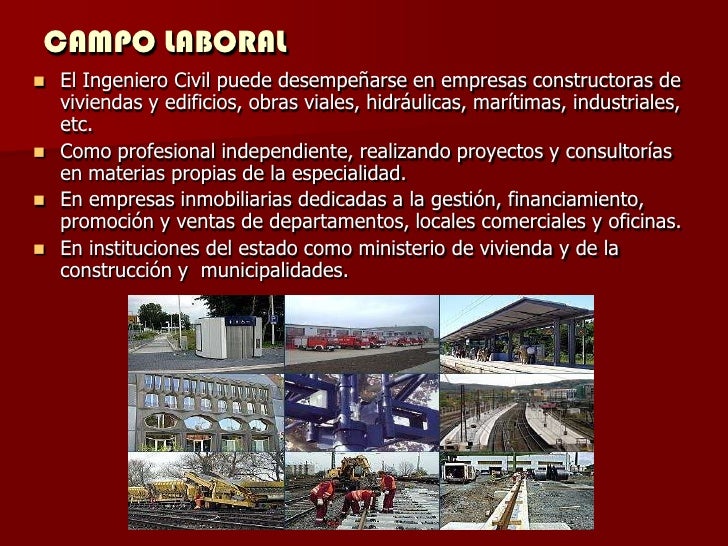 CAMPO LABORAL

- El Ingeniero Civil puede desempeñarse en empresas constructoras de viviendas y edificios, obras viales, hidráulicas, marítimas, industriales, etc.
- Como profesional independiente, realizando proyectos y consultorías en materias propias de la especialidad.
- En empresas inmobiliarias dedicadas a la gestión, financiamiento, promoción y ventas de departamentos, locales comerciales y oficinas.
- En instituciones del estado como ministerio de vivienda y de la construcción y municipalidades.